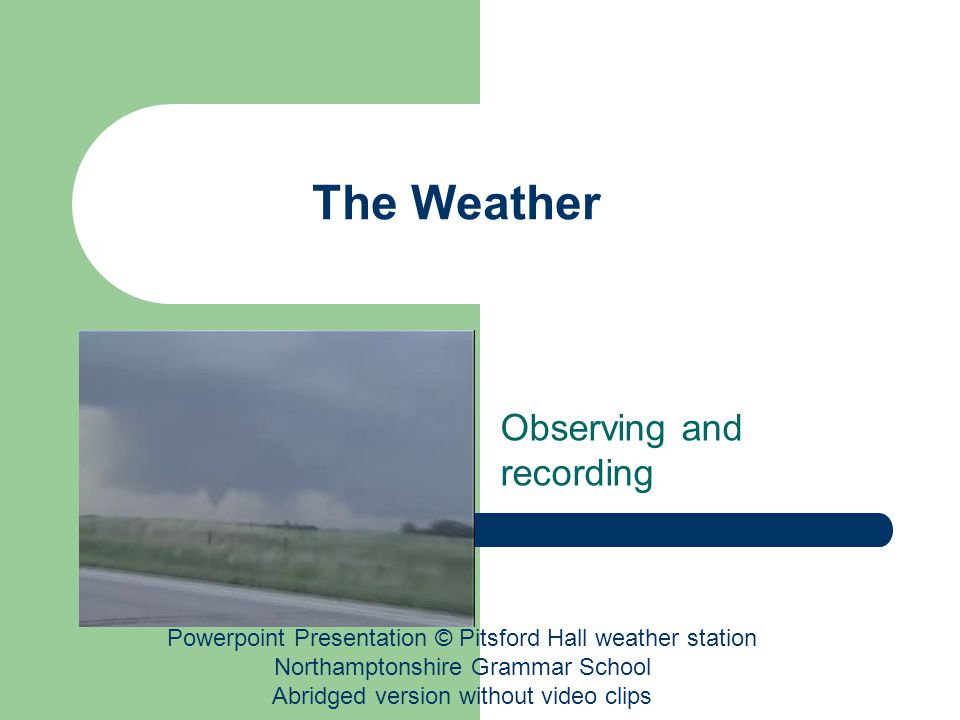 The Weather

Observing and recording

Powerpoint Presentation © Pitsford Hall weather station
Northamptonshire Grammar School
Abridged version without video clips